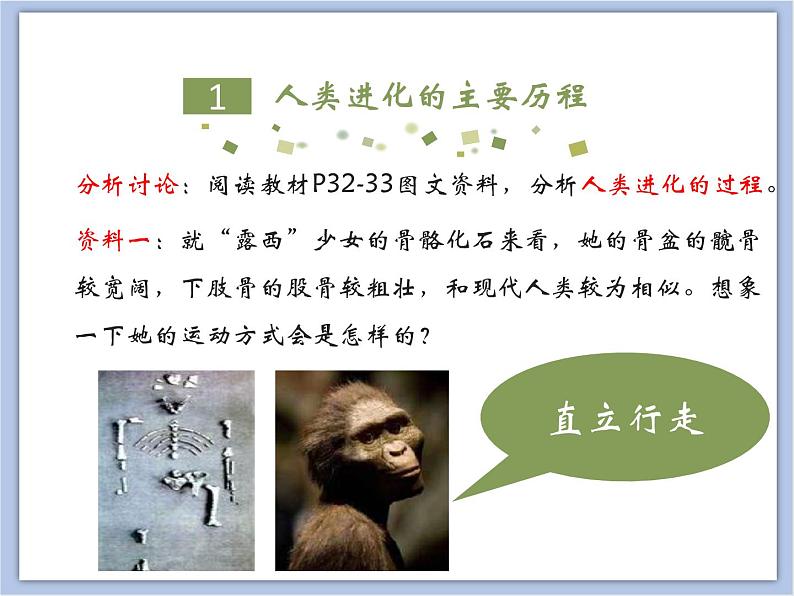 1 人类进化的主要历程

分析讨论：阅读教材P32-33图文资料，分析人类进化的过程。

资料一：就“露西”少女的骨骼化石来看，她的骨盆的髋骨较宽阔，下肢骨的股骨较粗壮，和现代人类较为相似。想象一下她的运动方式会是怎样的？

直立行走